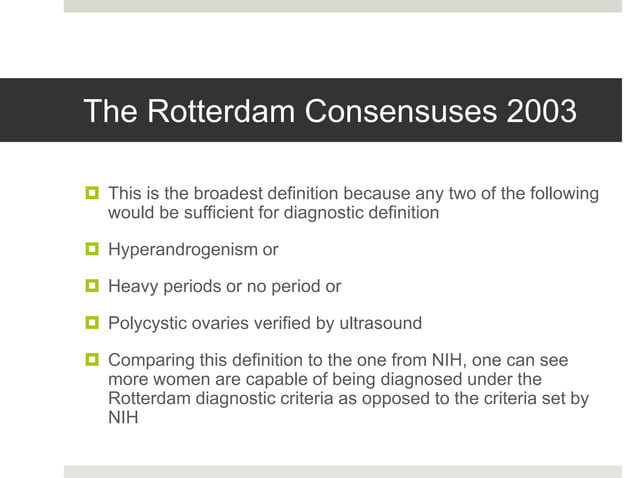 The Rotterdam Consensuses 2003

This is the broadest definition because any two of the following would be sufficient for diagnostic definition

Hyperandrogenism or

Heavy periods or no period or

Polycystic ovaries verified by ultrasound

Comparing this definition to the one from NIH, one can see more women are capable of being diagnosed under the Rotterdam diagnostic criteria as opposed to the criteria set by NIH